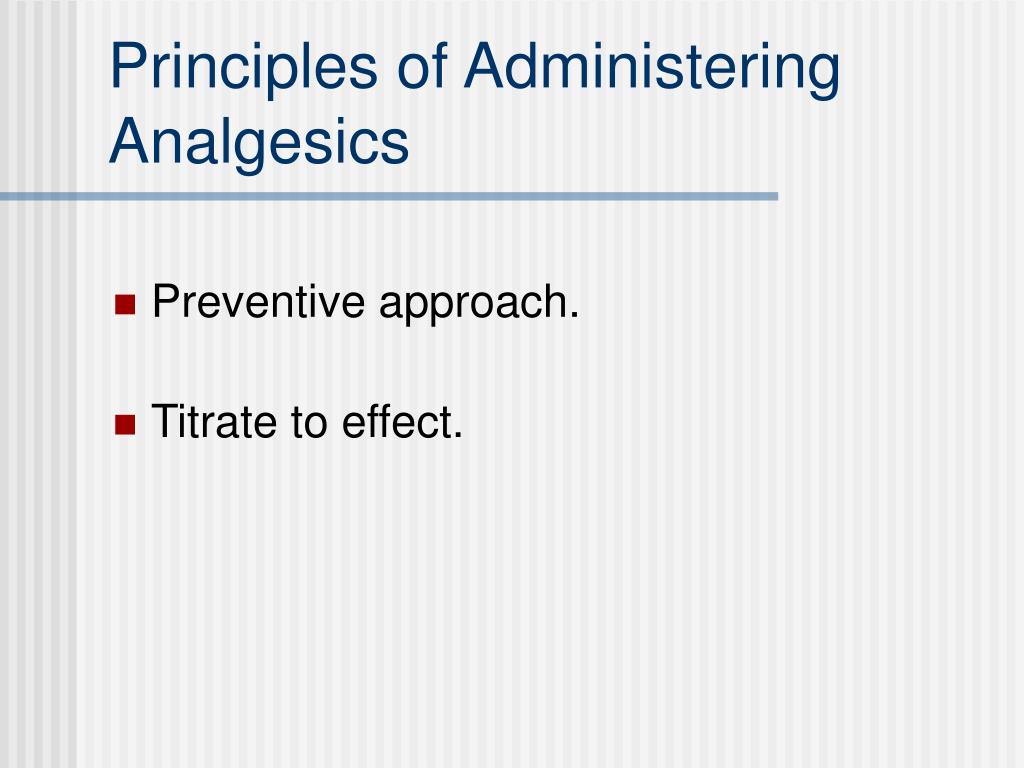 Principles of Administering Analgesics

- Preventive approach.
- Titrate to effect.